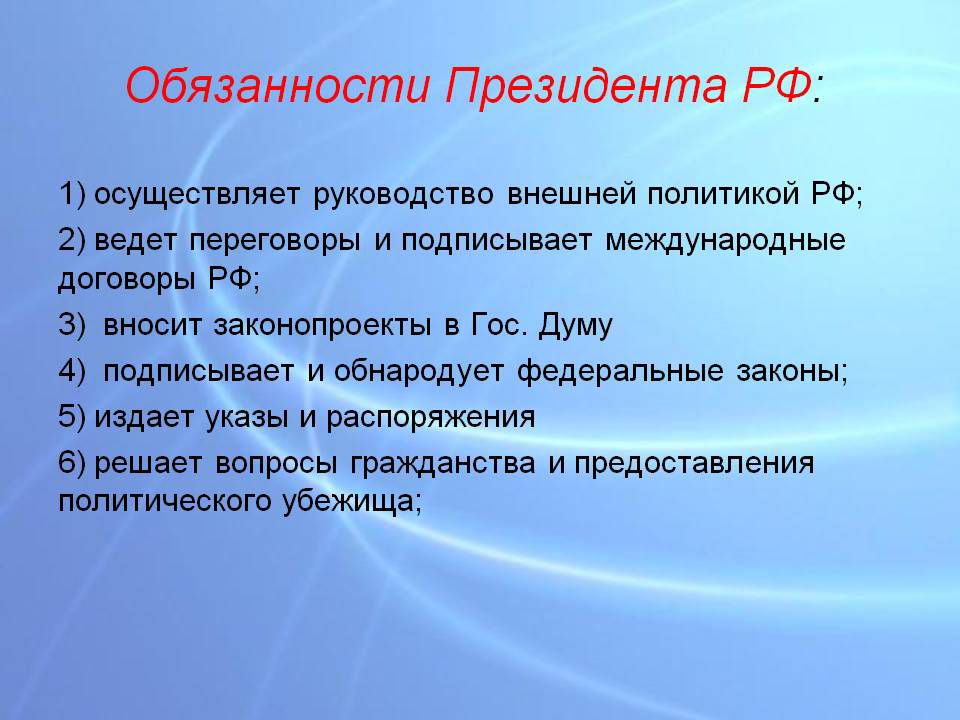 Обязанности Президента РФ:

1) осуществляет руководство внешней политикой РФ;

2) ведет переговоры и подписывает международные договоры РФ;

3) вносит законопроекты в Гос. Думу

4) подписывает и обнародует федеральные законы;

5) издает указы и распоряжения

6) решает вопросы гражданства и предоставления политического убежища;